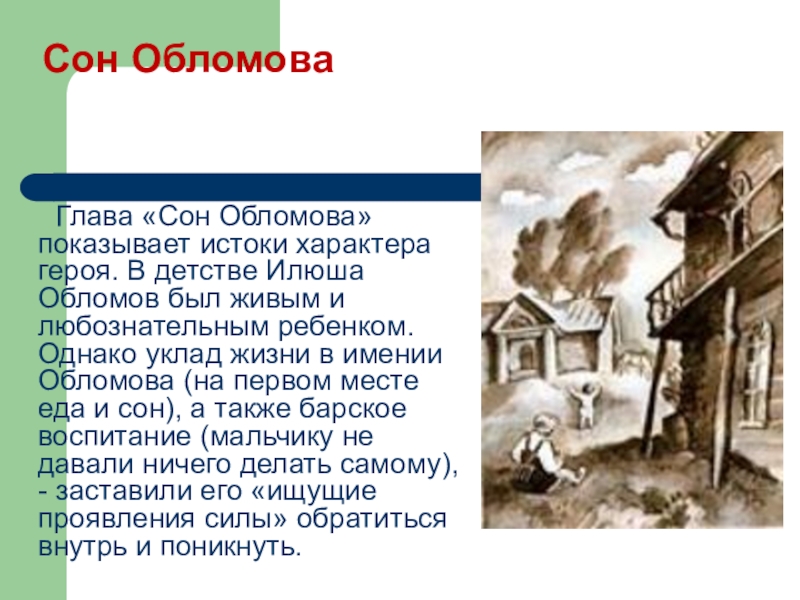 Сон Обломова

Глава «Сон Обломова» показывает истоки характера героя. В детстве Илюша Обломов был живым и любознательным ребенком. Однако уклад жизни в имении Обломова (на первом месте еда и сон), а также барское воспитание (мальчику не давали ничего делать самому), - заставили его «ищущие проявления силы» обратиться внутрь и поникнуть.